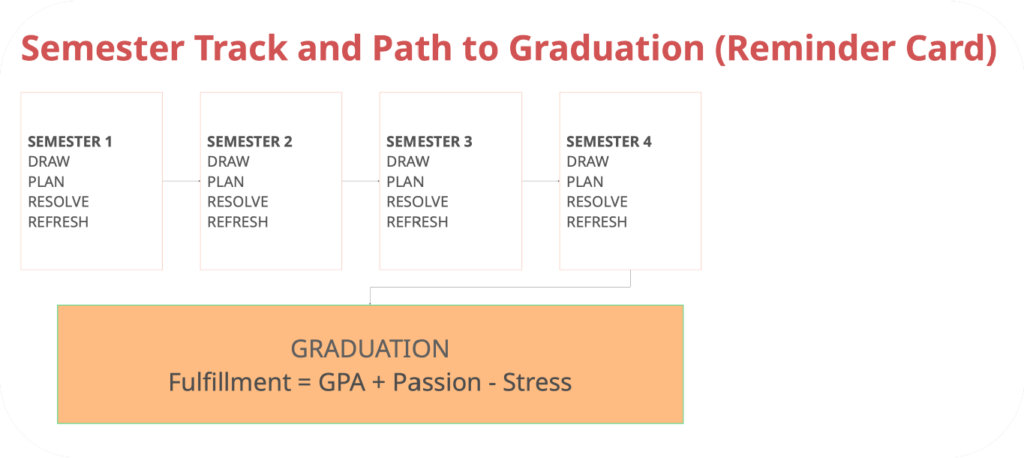 Semester Track and Path to Graduation (Reminder Card)

SEMESTER 1
DRAW
PLAN
RESOLVE
REFRESH

SEMESTER 2
DRAW
PLAN
RESOLVE
REFRESH

SEMESTER 3
DRAW
PLAN
RESOLVE
REFRESH

SEMESTER 4
DRAW
PLAN
RESOLVE
REFRESH

GRADUATION
Fulfillment = GPA + Passion - Stress